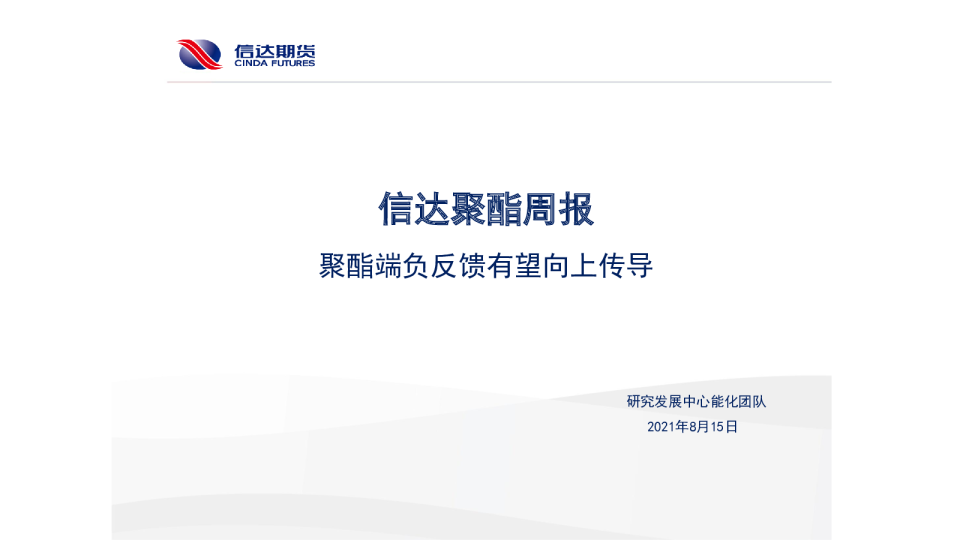 信达期货
CINDA FUTURES

信达聚酯周报

聚酯端负反馈有望向上传导

研究发展中心能化团队
2021年8月15日